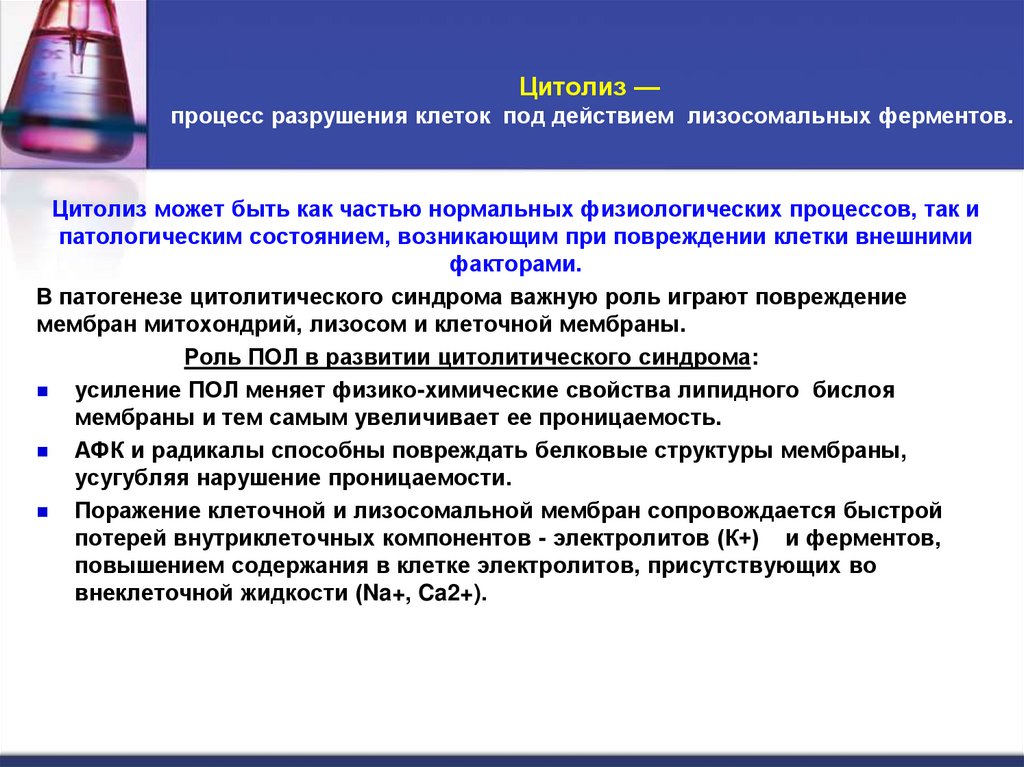 Цитолиз —
процесс разрушения клеток под действием лизосомальных ферментов.

Цитолиз может быть как частью нормальных физиологических процессов, так и патологическим состоянием, возникающим при повреждении клетки внешними факторами.

В патогенезе цитолитического синдрома важную роль играют повреждение мембран митохондрий, лизосом и клеточной мембраны.

Роль ПОЛ в развитии цитолитического синдрома:

- усиление ПОЛ меняет физико-химические свойства липидного бислоя мембраны и тем самым увеличивает ее проницаемость.
- АФК и радикалы способны повреждать белковые структуры мембраны, усугубляя нарушение проницаемости.
- Поражение клеточной и лизосомальной мембран сопровождается быстрой потерей внутриклеточных компонентов - электролитов (К+) и ферментов, повышением содержания в клетке электролитов, присутствующих во внеклеточной жидкости (Na+, Ca2+).